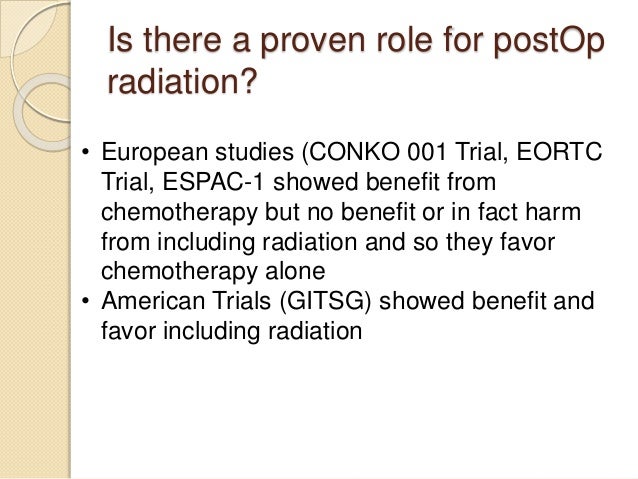 Is there a proven role for postOp radiation?

• European studies (CONKO 001 Trial, EORTC Trial, ESPAC-1 showed benefit from chemotherapy but no benefit or in fact harm from including radiation and so they favor chemotherapy alone
• American Trials (GITSG) showed benefit and favor including radiation